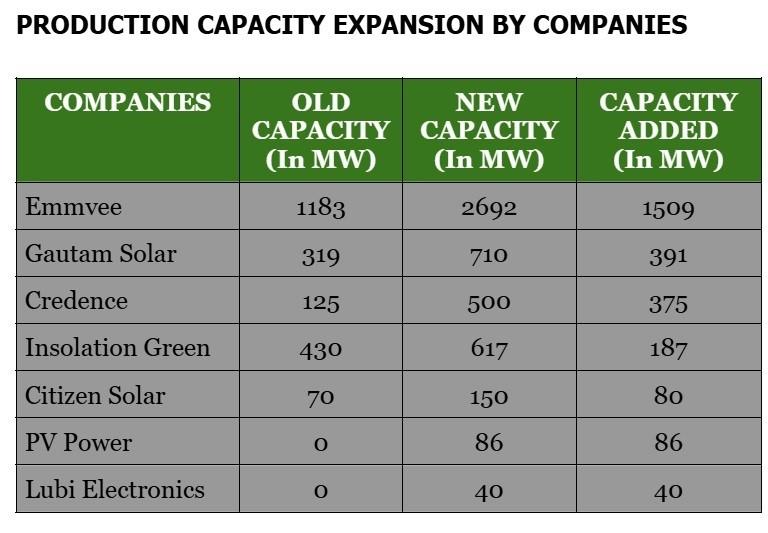 PRODUCTION CAPACITY EXPANSION BY COMPANIES

| COMPANIES | OLD CAPACITY (In MW) | NEW CAPACITY (In MW) | CAPACITY ADDED (In MW) |
|---|---|---|---|
| Emmvee | 1183 | 2692 | 1509 |
| Gautam Solar | 319 | 710 | 391 |
| Credence | 125 | 500 | 375 |
| Insolation Green | 430 | 617 | 187 |
| Citizen Solar | 70 | 150 | 80 |
| PV Power | 0 | 86 | 86 |
| Lubi Electronics | 0 | 40 | 40 |